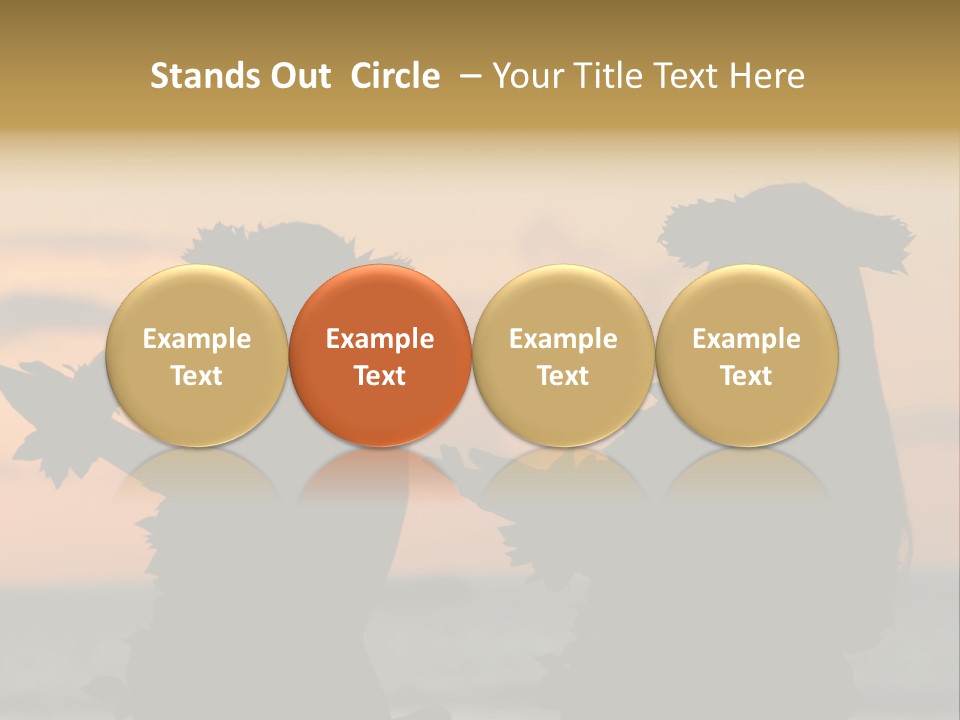 Stands Out Circle – Your Title Text Here

Example Text

Example Text

Example Text

Example Text